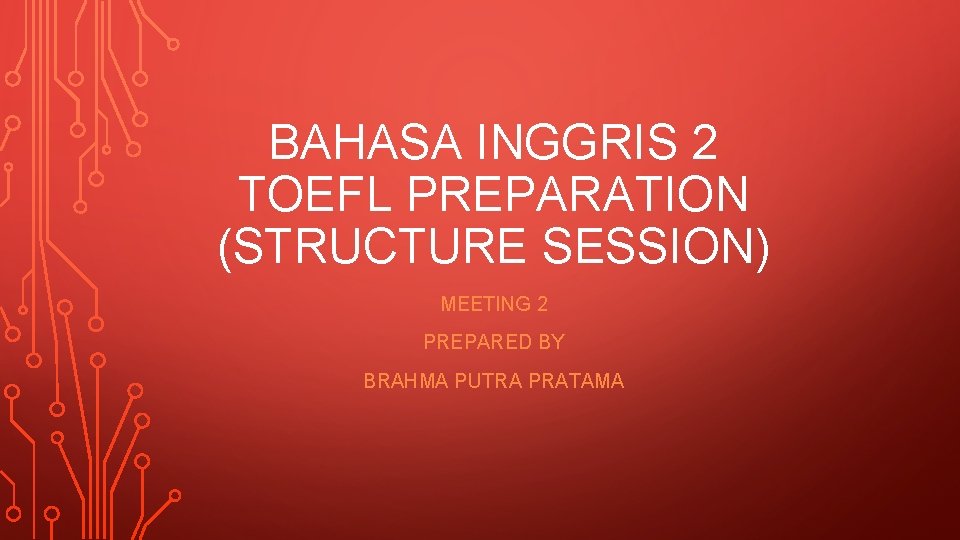 BAHASA INGGRIS 2
TOEFL PREPARATION
(STRUCTURE SESSION)

MEETING 2

PREPARED BY

BRAHMA PUTRA PRATAMA